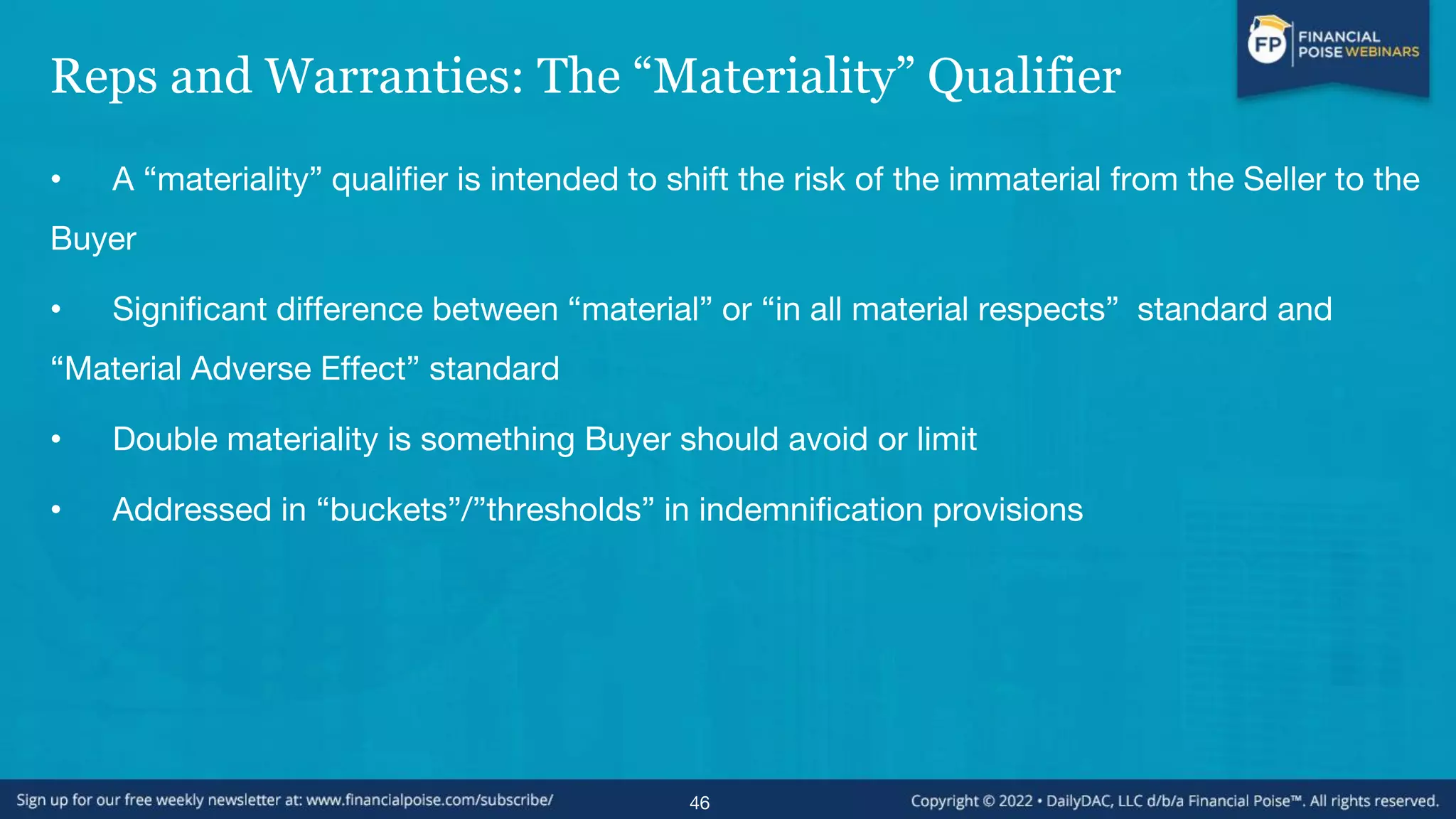 FP FINANCIAL POISE WEBINARS

Reps and Warranties: The “Materiality” Qualifier

• A “materiality” qualifier is intended to shift the risk of the immaterial from the Seller to the Buyer

• Significant difference between “material” or “in all material respects” standard and “Material Adverse Effect” standard

• Double materiality is something Buyer should avoid or limit

• Addressed in “buckets”/”thresholds” in indemnification provisions

Sign up for our free weekly newsletter at: www.financialpoise.com/subscribe/

46

Copyright © 2022 • DailyDAC, LLC d/b/a Financial Poise™. All rights reserved.